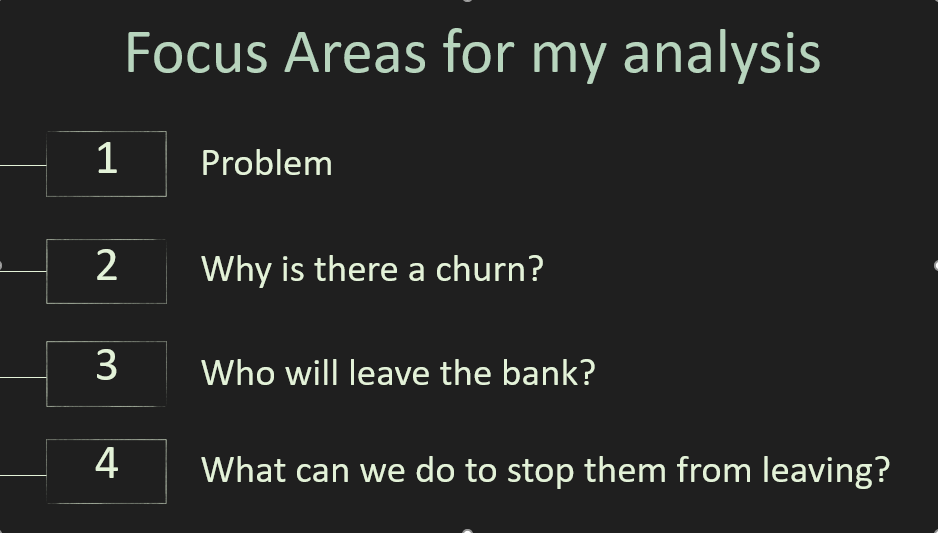 Focus Areas for my analysis

1 Problem

2 Why is there a churn?

3 Who will leave the bank?

4 What can we do to stop them from leaving?